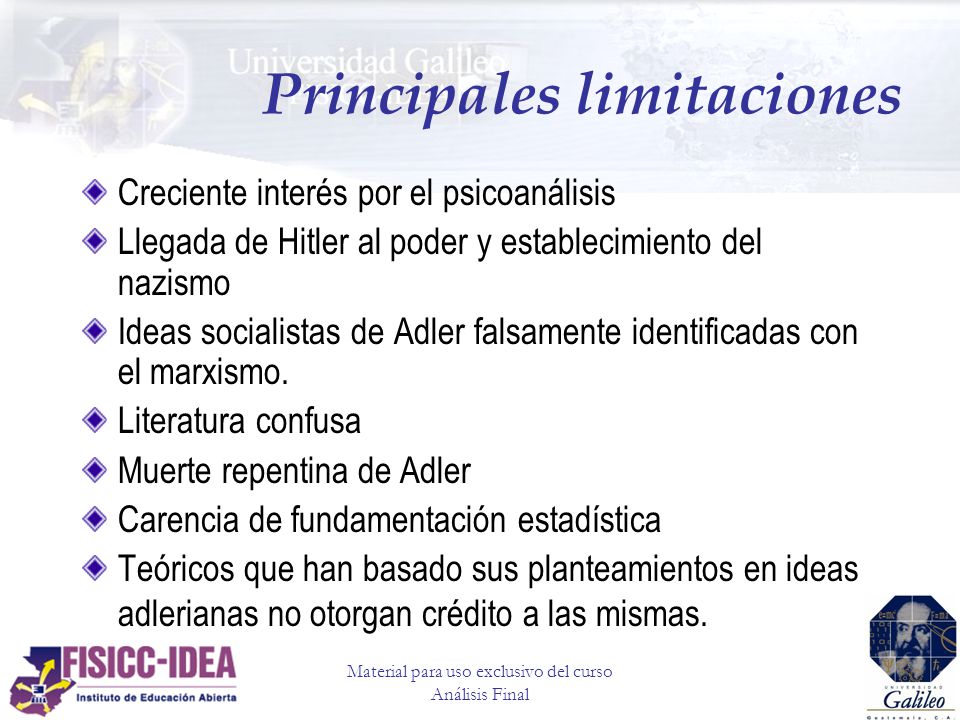 Universidad Galileo

Principales limitaciones

Creciente interés por el psicoanálisis

Llegada de Hitler al poder y establecimiento del nazismo

Ideas socialistas de Adler falsamente identificadas con el marxismo.

Literatura confusa

Muerte repentina de Adler

Carencia de fundamentación estadística

Teóricos que han basado sus planteamientos en ideas adlerianas no otorgan crédito a las mismas.

FISICC-IDEA
Instituto de Educación Abierta

Material para uso exclusivo del curso
Análisis Final

UNIVERSIDAD
Galileo
Guatemala, C.A.